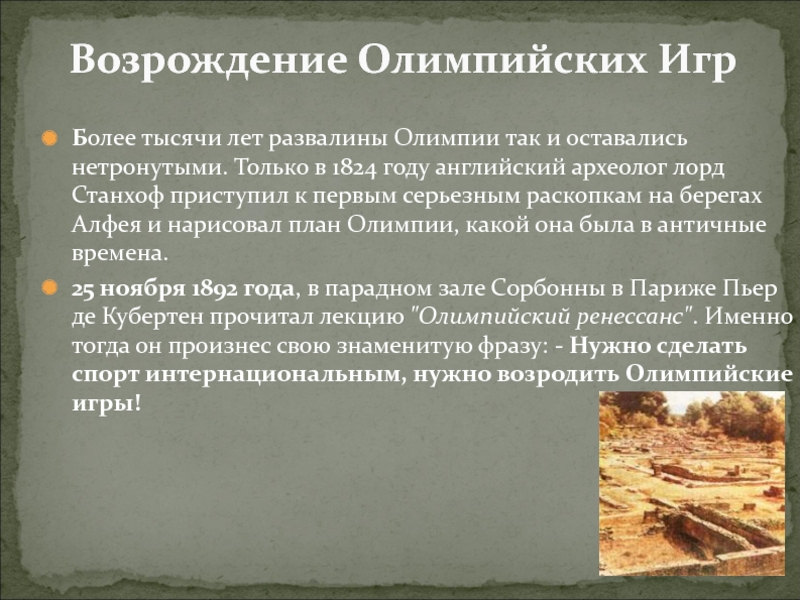 Возрождение Олимпийских Игр

Более тысячи лет развалины Олимпии так и оставались нетронутыми. Только в 1824 году английский археолог лорд Станхоф приступил к первым серьезным раскопкам на берегах Алфея и нарисовал план Олимпии, какой она была в античные времена.

25 ноября 1892 года, в парадном зале Сорбонны в Париже Пьер де Кубертен прочитал лекцию "Олимпийский ренессанс". Именно тогда он произнес свою знаменитую фразу: - Нужно сделать спорт интернациональным, нужно возродить Олимпийские игры!